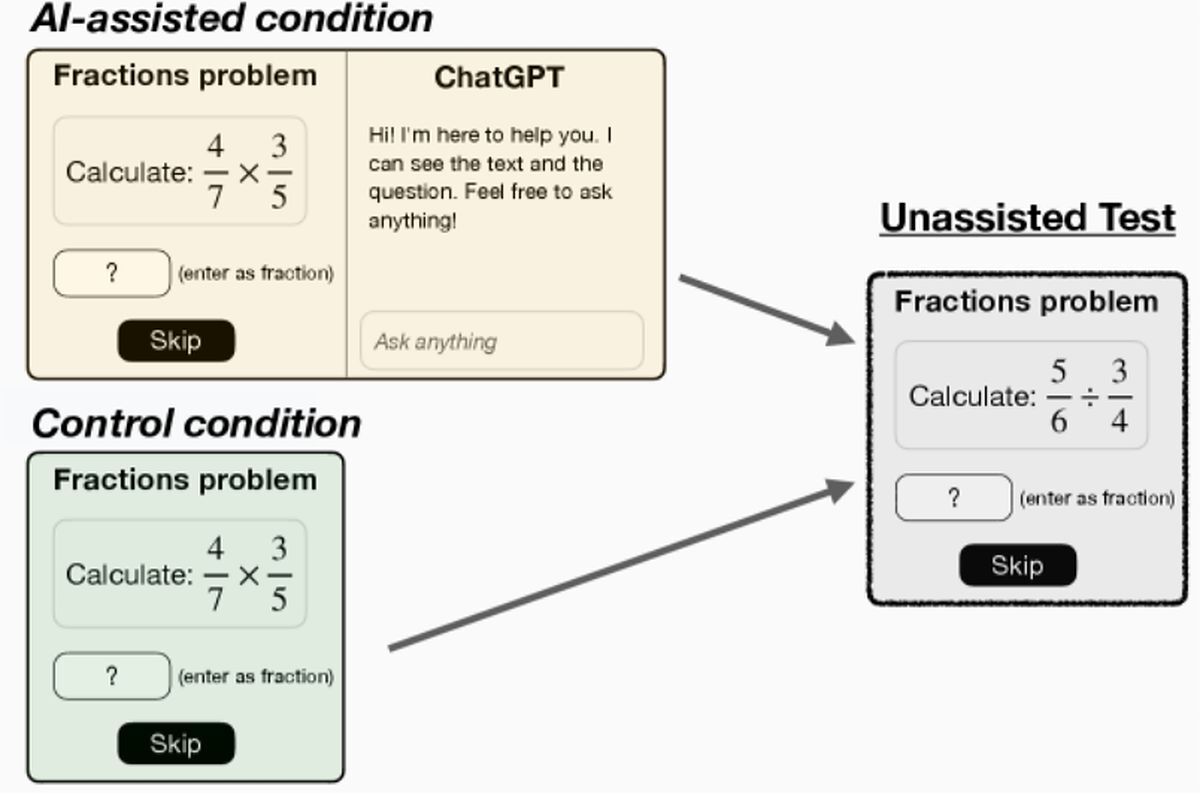 AI-assisted condition

Fractions problem

Calculate: $\frac{4}{7} \times \frac{3}{5}$

? (enter as fraction)

Skip

ChatGPT

Hi! I'm here to help you. I can see the text and the question. Feel free to ask anything!

Ask anything

Control condition

Fractions problem

Calculate: $\frac{4}{7} \times \frac{3}{5}$

? (enter as fraction)

Skip

Unassisted Test

Fractions problem

Calculate: $\frac{5}{6} \div \frac{3}{4}$

? (enter as fraction)

Skip